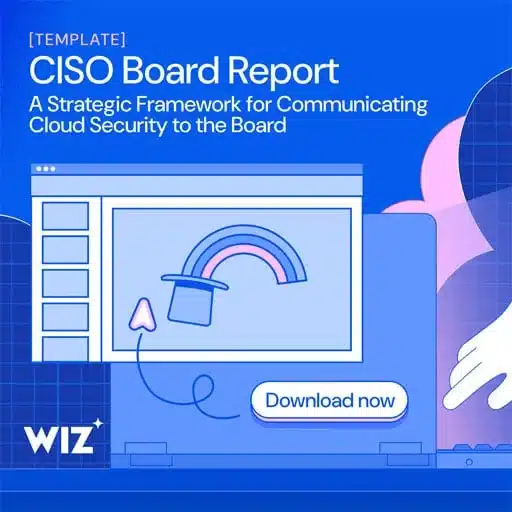 [TEMPLATE]
CISO Board Report
A Strategic Framework for Communicating Cloud Security to the Board

Download now

WIZ